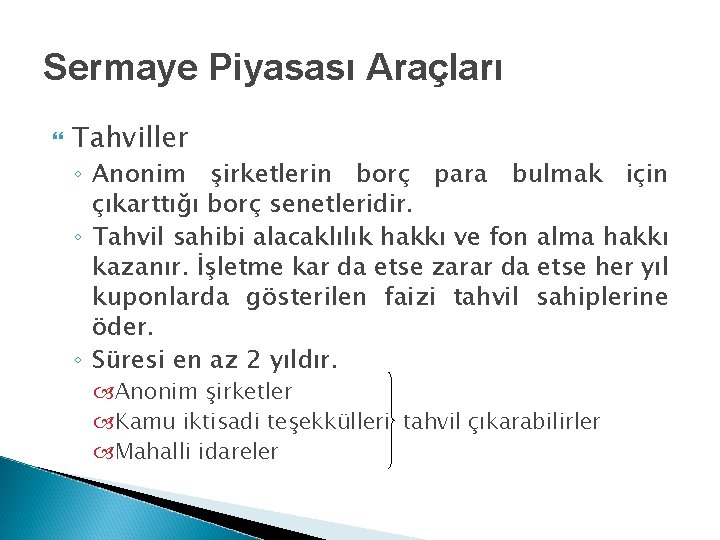 Sermaye Piyasası Araçları

Tahviller

◦ Anonim şirketlerin borç para bulmak için çıkarttığı borç senetleridir.

◦ Tahvil sahibi alacaklılık hakkı ve fon alma hakkı kazanır. İşletme kar da etse zarar da etse her yıl kuponlarda gösterilen faizi tahvil sahiplerine öder.

◦ Süresi en az 2 yıldır.

Anonim şirketler

Kamu iktisadi teşekkülleri tahvil çıkarabilirler

Mahalli idareler